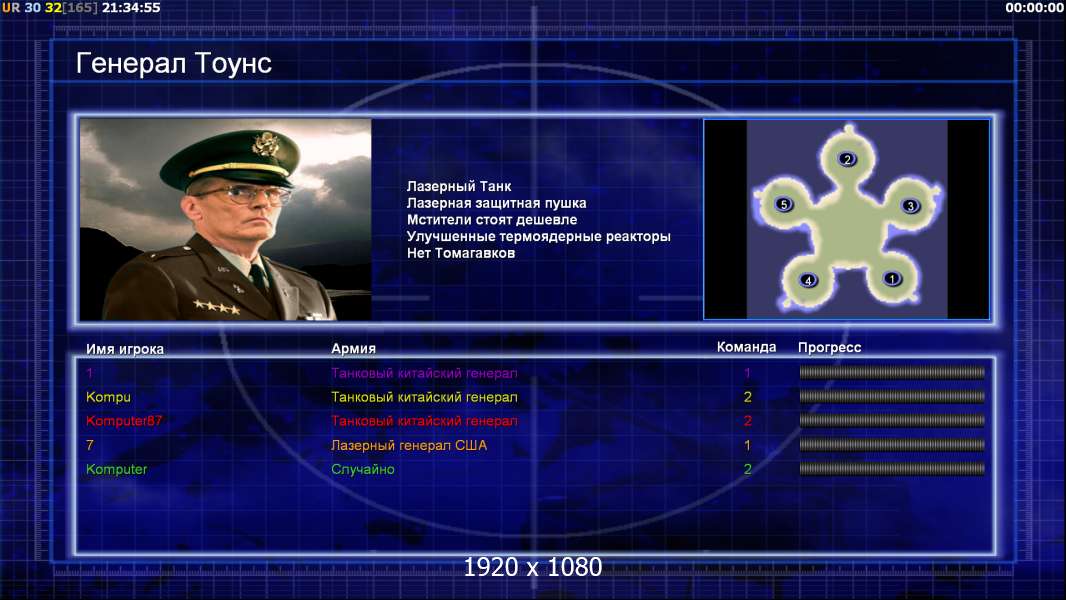 UR 30 32[165] 21:34:55

00:00:00

Генерал Тоунс

Лазерный Танк
Лазерная защитная пушка
Мстители стоят дешевле
Улучшенные термоядерные реакторы
Нет Томагавков

2
5
3
4
1

| Имя игрока | Армия | Команда | Прогресс |
|---|---|---|---|
| 1 | Танковый китайский генерал | 1 | |
| Kompu | Танковый китайский генерал | 2 | |
| Komputer87 | Танковый китайский генерал | 2 | |
| 7 | Лазерный генерал США | 1 | |
| Komputer | Случайно | 2 | |

1920 x 1080